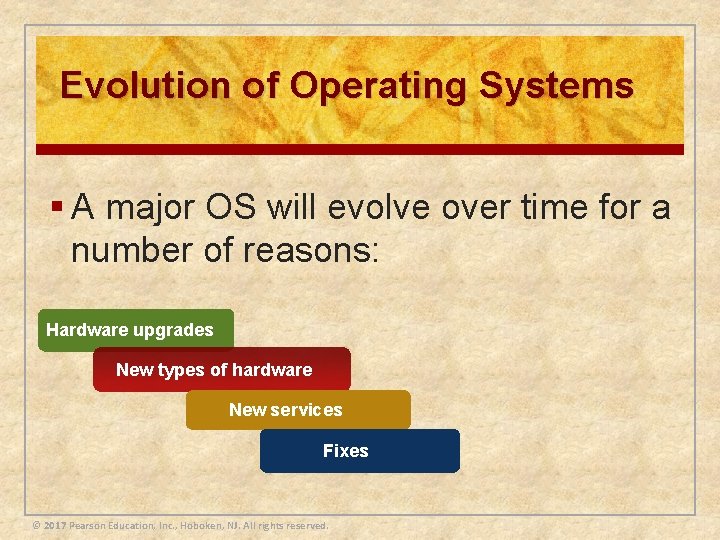 Evolution of Operating Systems

▪ A major OS will evolve over time for a number of reasons:

Hardware upgrades

New types of hardware

New services

Fixes

© 2017 Pearson Education, Inc., Hoboken, NJ. All rights reserved.